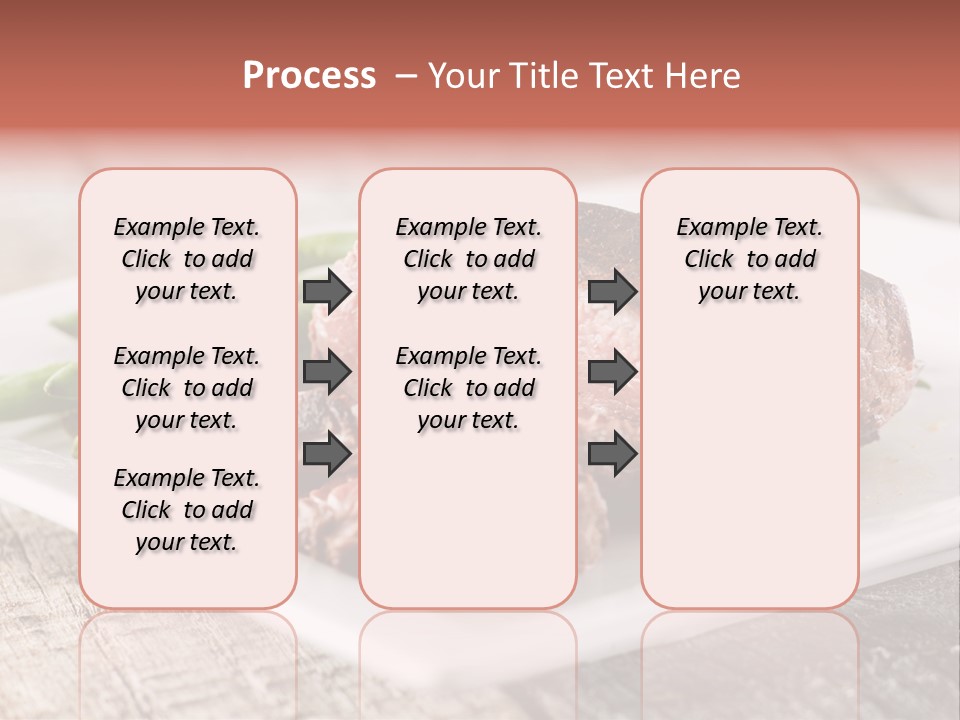 Process – Your Title Text Here

Example Text. Click to add your text.

Example Text. Click to add your text.

Example Text. Click to add your text.

Example Text. Click to add your text.

Example Text. Click to add your text.

Example Text. Click to add your text.